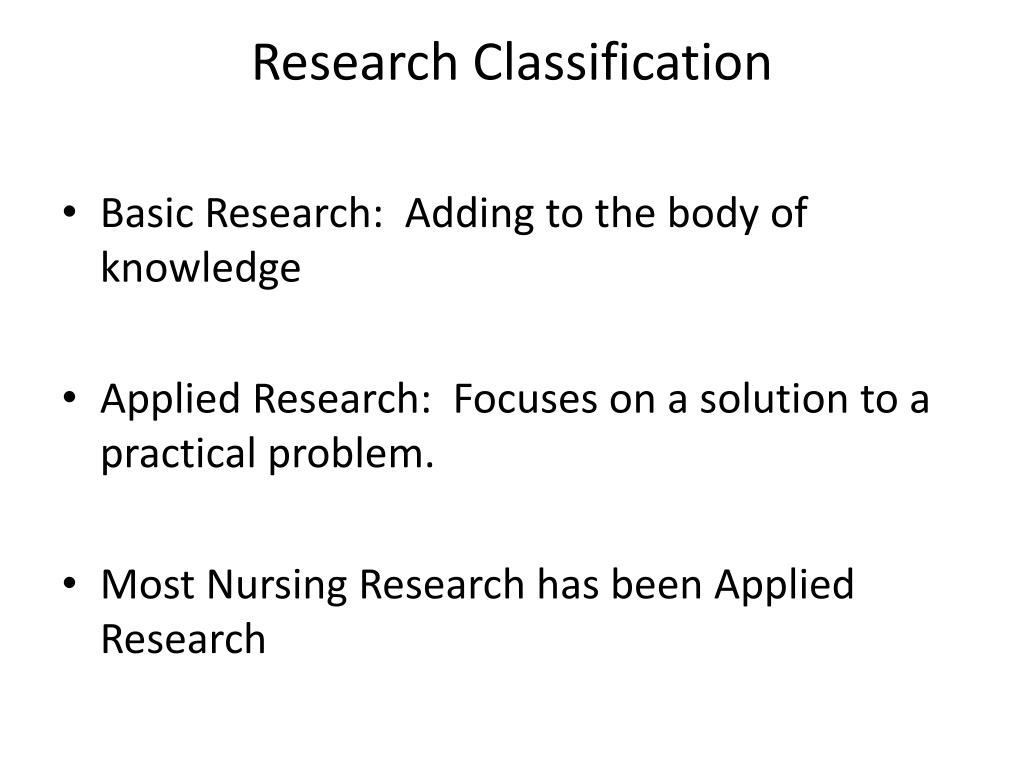 Research Classification

• Basic Research: Adding to the body of knowledge

• Applied Research: Focuses on a solution to a practical problem.

• Most Nursing Research has been Applied Research